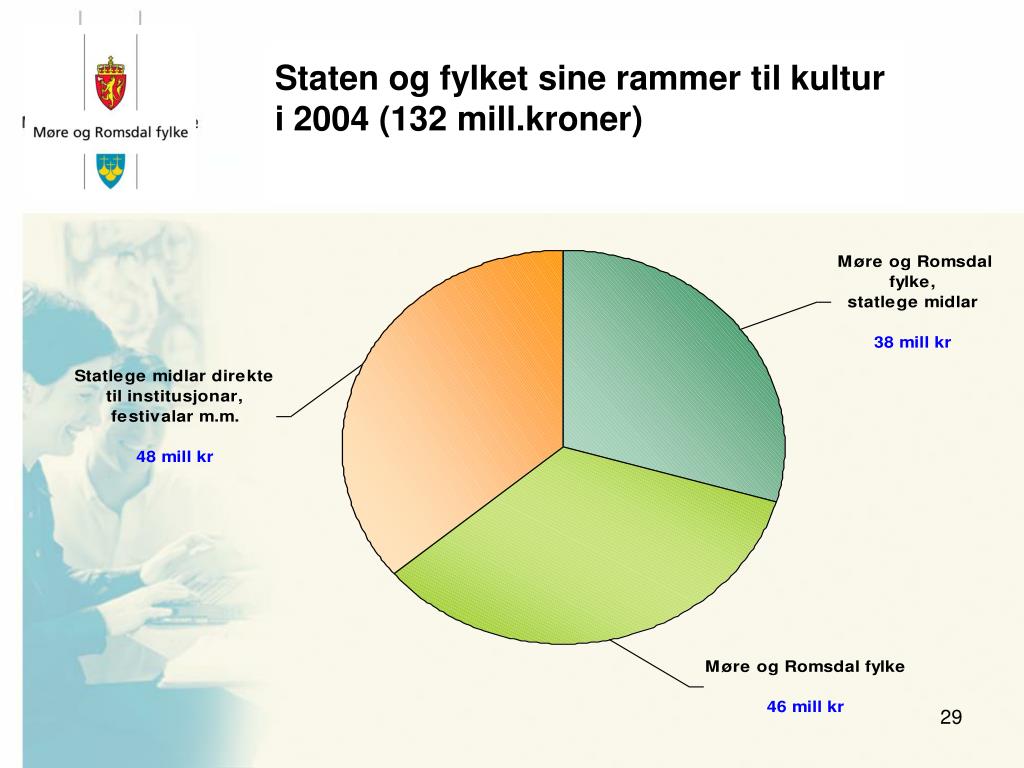 Møre og Romsdal fylke

Staten og fylket sine rammer til kultur i 2004 (132 mill.kroner)

Møre og Romsdal fylke, statlege midlar

38 mill kr

Statlege midlar direkte til institusjonar, festivalar m.m.

48 mill kr

Møre og Romsdal fylke

46 mill kr

29